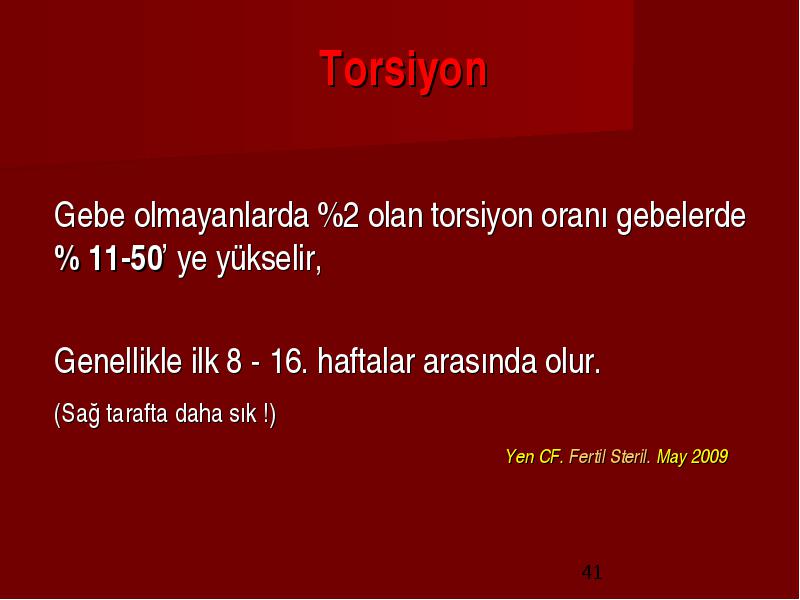 Torsiyon

Gebe olmayanlarda %2 olan torsiyon oranı gebelerde % 11-50' ye yükselir,

Genellikle ilk 8 - 16. haftalar arasında olur.

(Sağ tarafta daha sık !)

Yen CF. Fertil Steril. May 2009

41